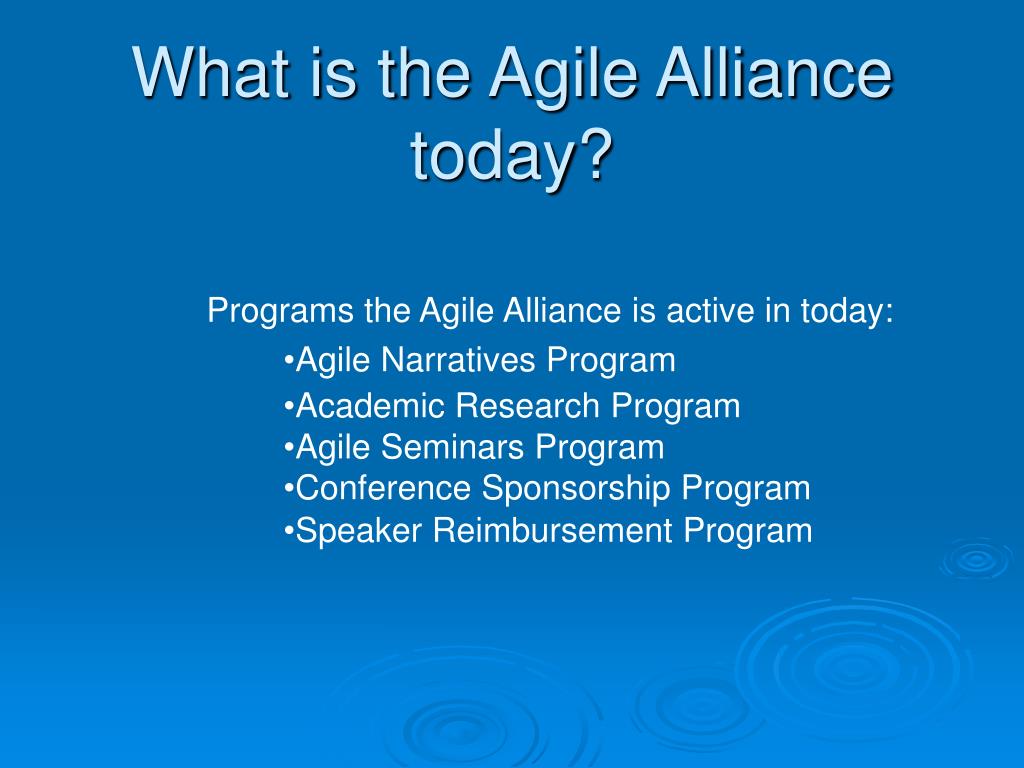 What is the Agile Alliance today?

Programs the Agile Alliance is active in today:

•Agile Narratives Program
•Academic Research Program
•Agile Seminars Program
•Conference Sponsorship Program
•Speaker Reimbursement Program